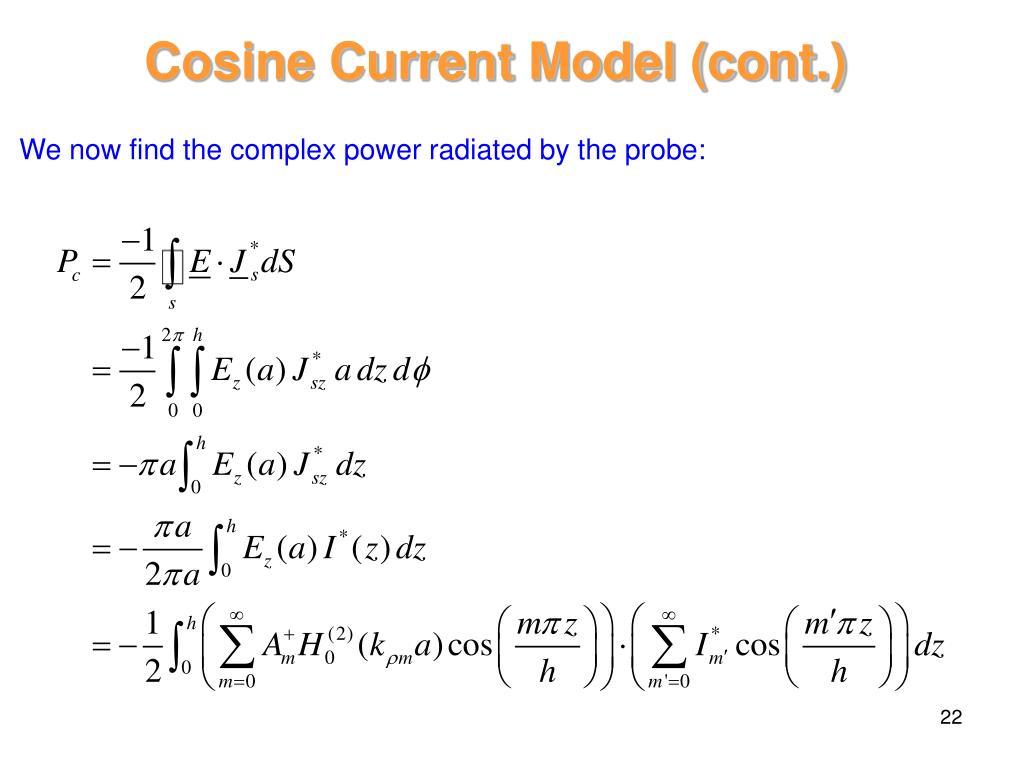 Cosine Current Model (cont.)

We now find the complex power radiated by the probe:

$P_c = \frac{-1}{2} \oint_s \underline{E} \cdot \underline{J}_s^* dS$

$= \frac{-1}{2} \int_0^{2\pi} \int_0^h E_z(a) J_{sz}^* \, a \, dz \, d\phi$

$= -\pi a \int_0^h E_z(a) J_{sz}^* \, dz$

$= -\frac{\pi a}{2\pi a} \int_0^h E_z(a) I^*(z) \, dz$

$= -\frac{1}{2} \int_0^h \left( \sum_{m=0}^{\infty} A_m^+ H_0^{(2)}(k_{\rho m} a) \cos\left(\frac{m\pi z}{h}\right) \right) \cdot \left( \sum_{m'=0}^{\infty} I_{m'}^* \cos\left(\frac{m'\pi z}{h}\right) \right) dz$

22